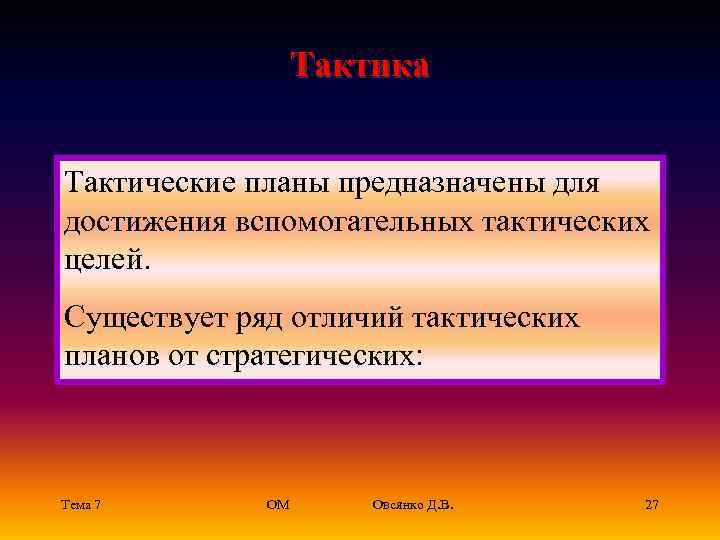 Тактика

Тактические планы предназначены для достижения вспомогательных тактических целей.

Существует ряд отличий тактических планов от стратегических:

Тема 7

ОМ

Овсянко Д.В.

27